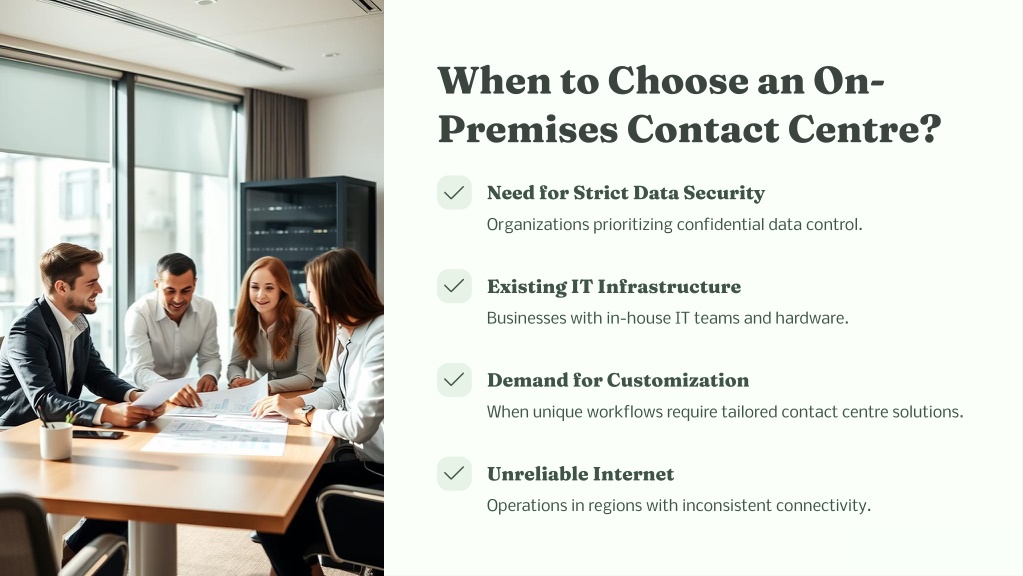 When to Choose an On-Premises Contact Centre?

Need for Strict Data Security

Organizations prioritizing confidential data control.

Existing IT Infrastructure

Businesses with in-house IT teams and hardware.

Demand for Customization

When unique workflows require tailored contact centre solutions.

Unreliable Internet

Operations in regions with inconsistent connectivity.